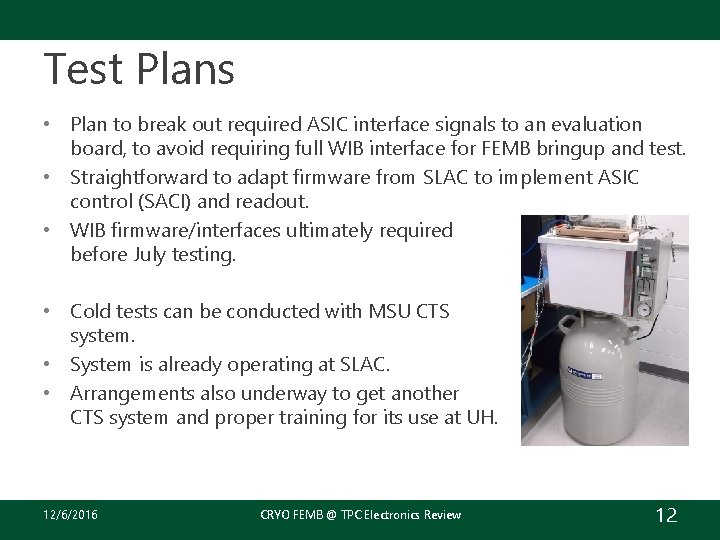 Test Plans

• Plan to break out required ASIC interface signals to an evaluation board, to avoid requiring full WIB interface for FEMB bringup and test.
• Straightforward to adapt firmware from SLAC to implement ASIC control (SACI) and readout.
• WIB firmware/interfaces ultimately required before July testing.

• Cold tests can be conducted with MSU CTS system.
• System is already operating at SLAC.
• Arrangements also underway to get another CTS system and proper training for its use at UH.

12/6/2016 CRYO FEMB @ TPC Electronics Review 12